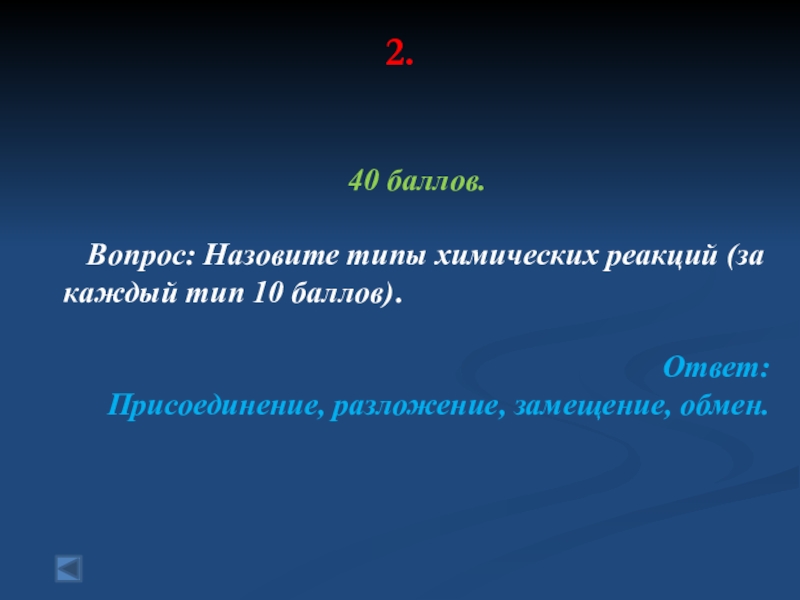 2.

40 баллов.

Вопрос: Назовите типы химических реакций (за каждый тип 10 баллов).

Ответ:
Присоединение, разложение, замещение, обмен.